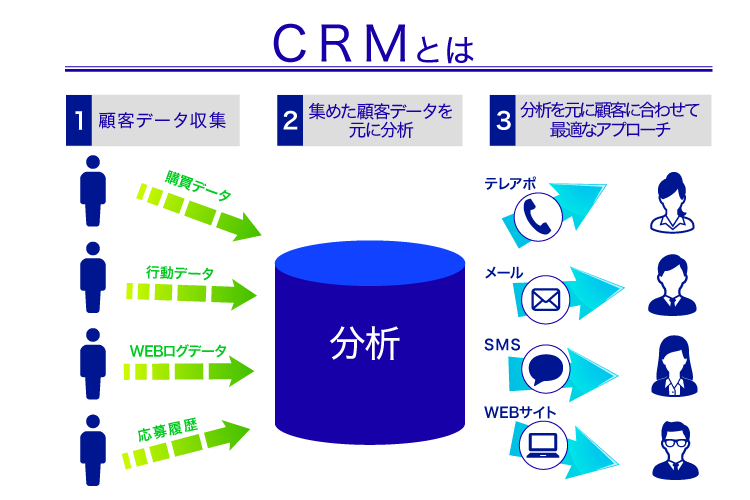 ＣＲＭとは

1 顧客データ収集

2 集めた顧客データを元に分析

3 分析を元に顧客に合わせて最適なアプローチ

購買データ

行動データ

WEBログデータ

応募履歴

分析

テレアポ

メール

SMS

WEBサイト